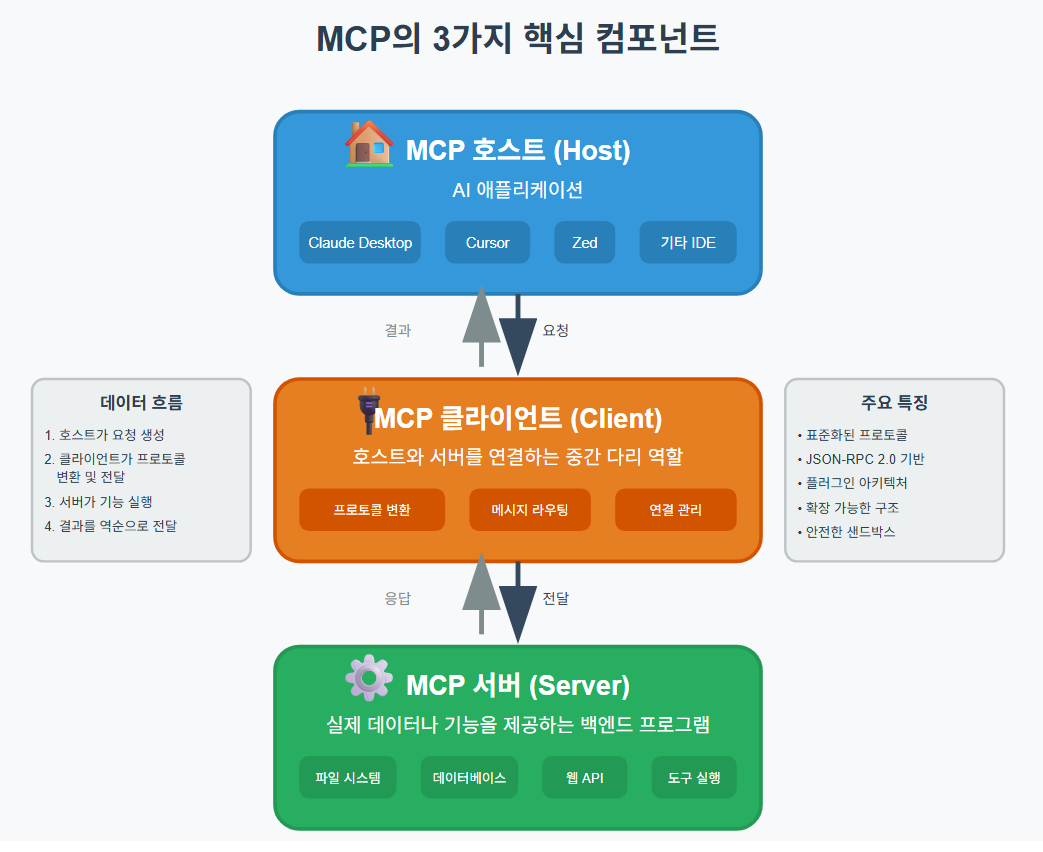 MCP의 3가지 핵심 컴포넌트

MCP 호스트 (Host)

AI 애플리케이션

Claude Desktop
Cursor
Zed
기타 IDE

결과
요청

데이터 흐름

1. 호스트가 요청 생성
2. 클라이언트가 프로토콜 변환 및 전달
3. 서버가 기능 실행
4. 결과를 역순으로 전달

MCP 클라이언트 (Client)

호스트와 서버를 연결하는 중간 다리 역할

프로토콜 변환
메시지 라우팅
연결 관리

주요 특징

• 표준화된 프로토콜
• JSON-RPC 2.0 기반
• 플러그인 아키텍처
• 확장 가능한 구조
• 안전한 샌드박스

응답
전달

MCP 서버 (Server)

실제 데이터나 기능을 제공하는 백엔드 프로그램

파일 시스템
데이터베이스
웹 API
도구 실행